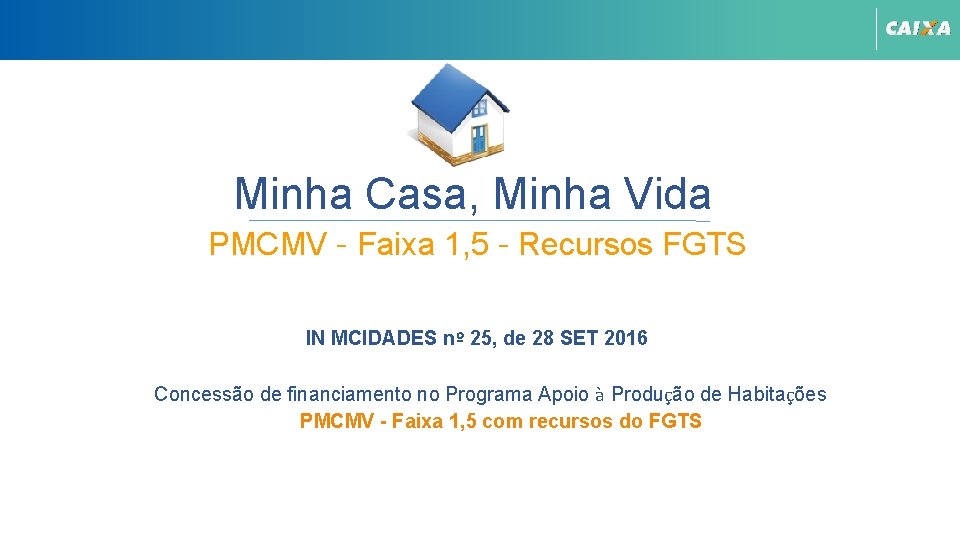 CAIXA

Minha Casa, Minha Vida

PMCMV - Faixa 1,5 - Recursos FGTS

IN MCIDADES nº 25, de 28 SET 2016

Concessão de financiamento no Programa Apoio à Produção de Habitações
PMCMV - Faixa 1,5 com recursos do FGTS